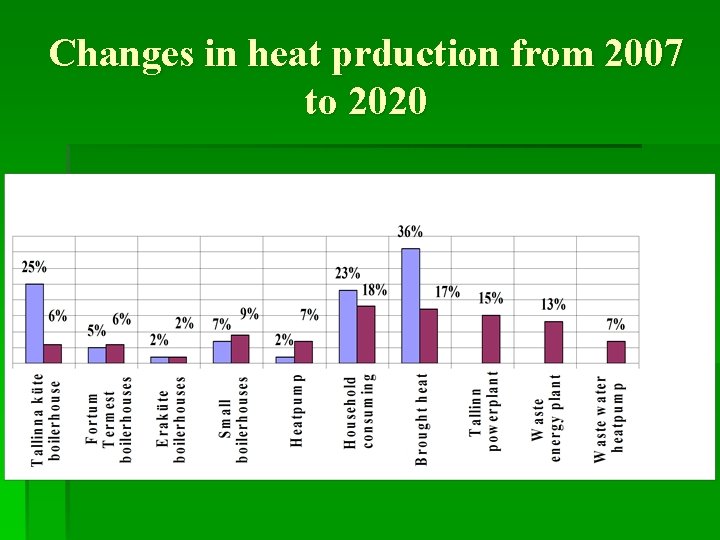 Changes in heat prduction from 2007 to 2020

25%
6%
5%
6%
2%
2%
7%
9%
2%
7%
23%
18%
36%
17%
15%
13%
7%

Tallinna küte boilerhouse
Fortum Termest boilerhouses
Eraküte boilerhouses
Small boilerhouses
Heatpump
Household consuming
Brought heat
Tallinn powerplant
Waste energy plant
Waste water heatpump